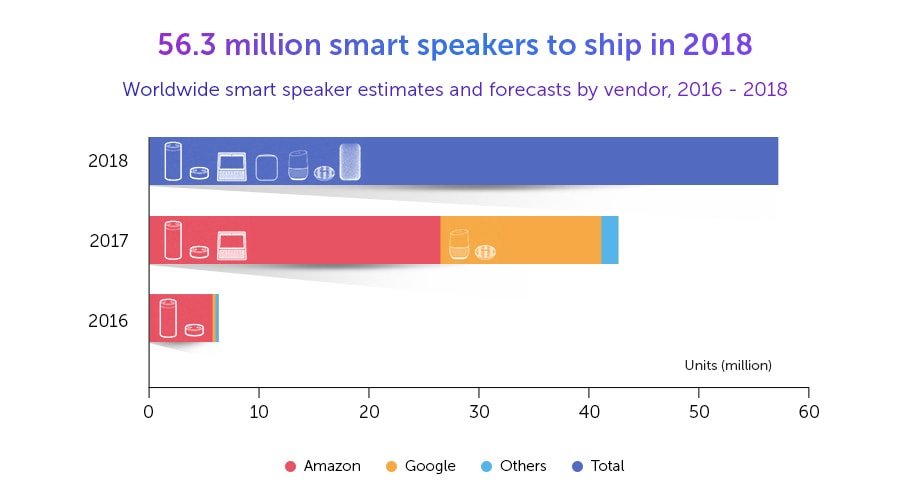 56.3 million smart speakers to ship in 2018

Worldwide smart speaker estimates and forecasts by vendor, 2016 - 2018

2018

2017

2016

Units (million)

0 10 20 30 40 50 60

Amazon Google Others Total